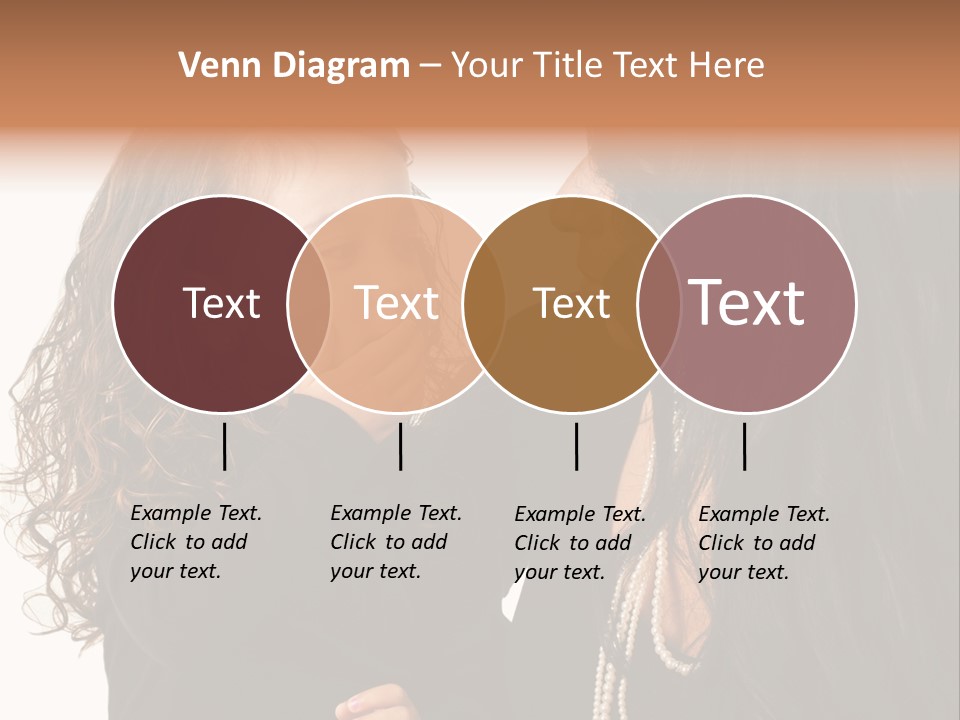 Venn Diagram – Your Title Text Here

Text

Text

Text

Text

Example Text. Click to add your text.

Example Text. Click to add your text.

Example Text. Click to add your text.

Example Text. Click to add your text.